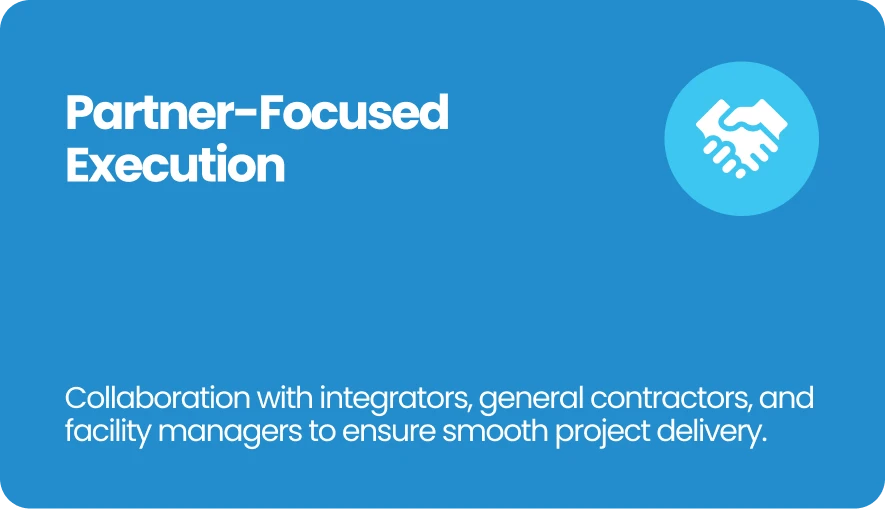 Partner-Focused Execution

Collaboration with integrators, general contractors, and facility managers to ensure smooth project delivery.